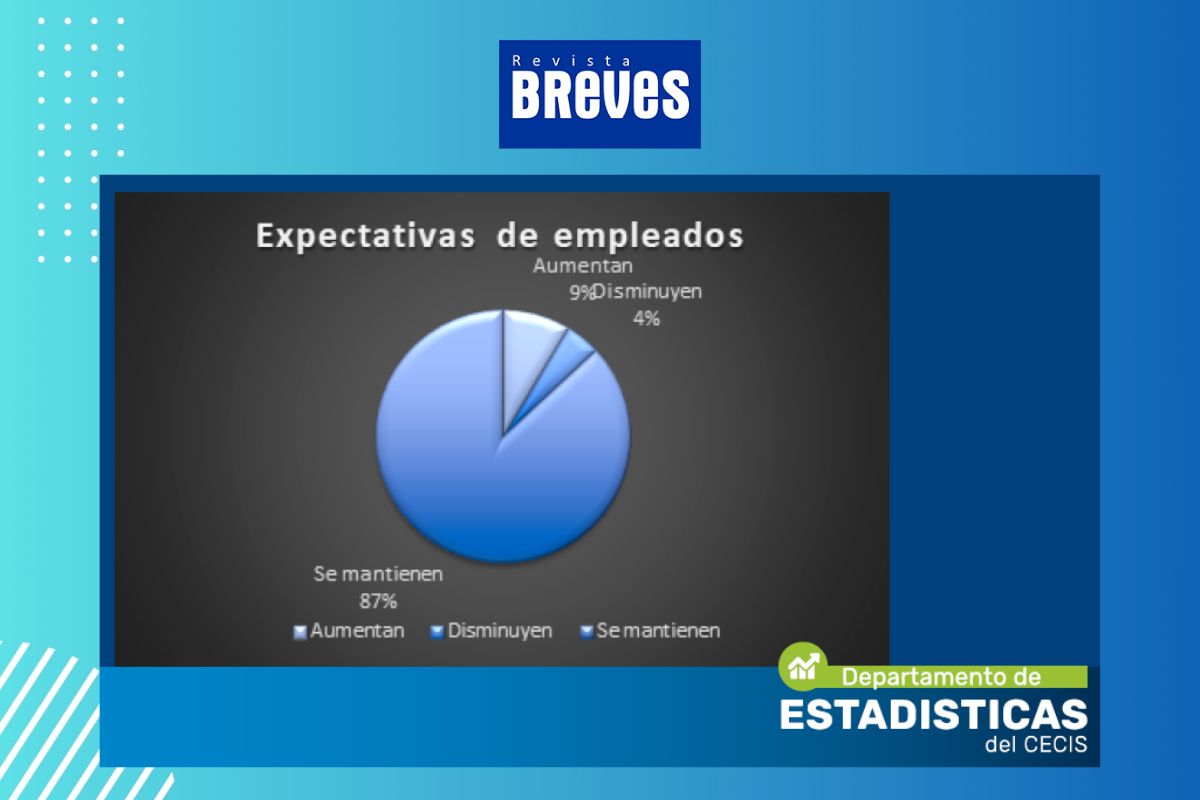 Revista
BREVES

Expectativas de empleados

Aumentan
9%

Disminuyen
4%

Se mantienen
87%

Aumentan Disminuyen Se mantienen

Departamento de
ESTADISTICAS
del CECIS